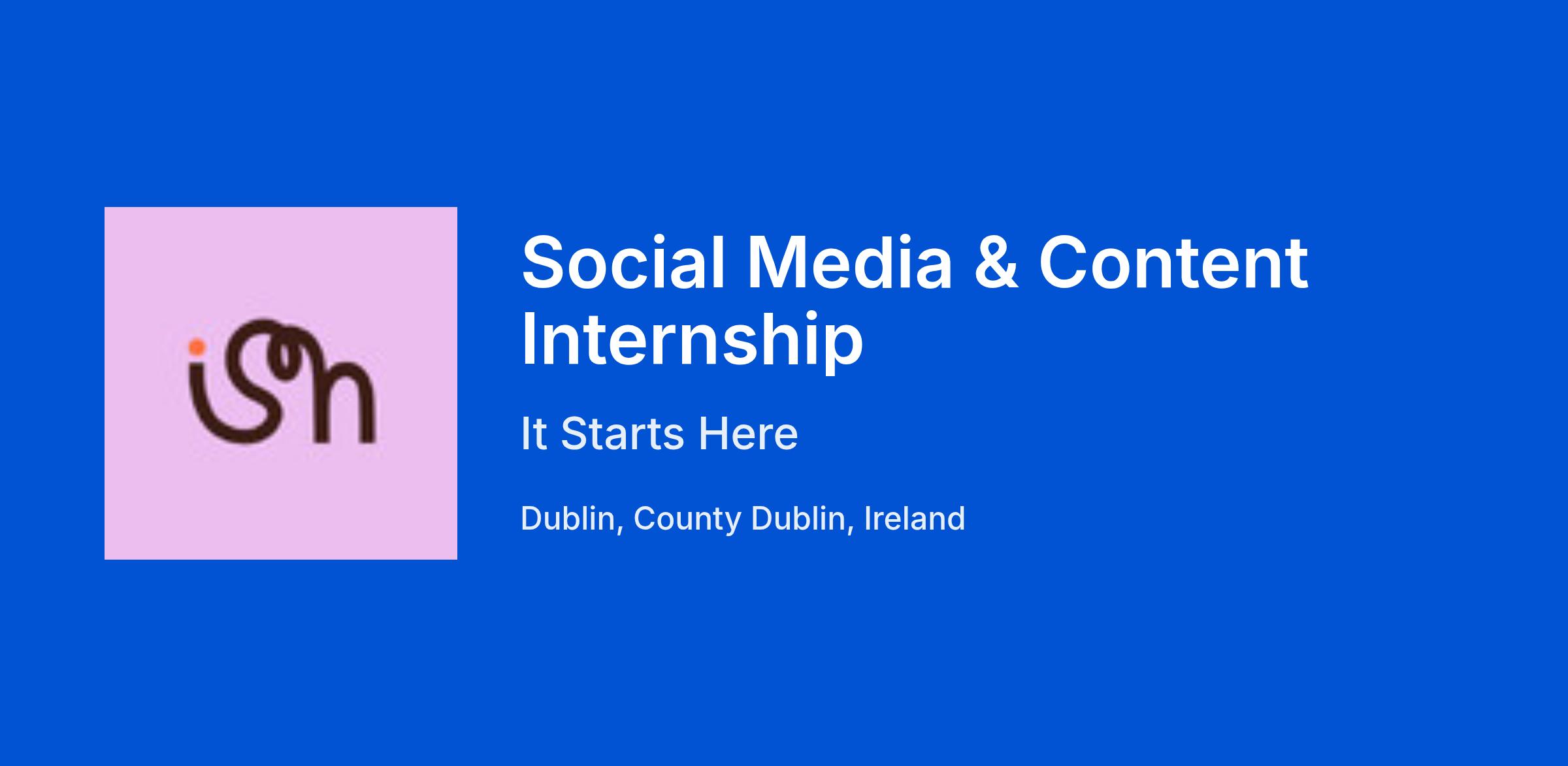 ish

Social Media & Content Internship

It Starts Here

Dublin, County Dublin, Ireland